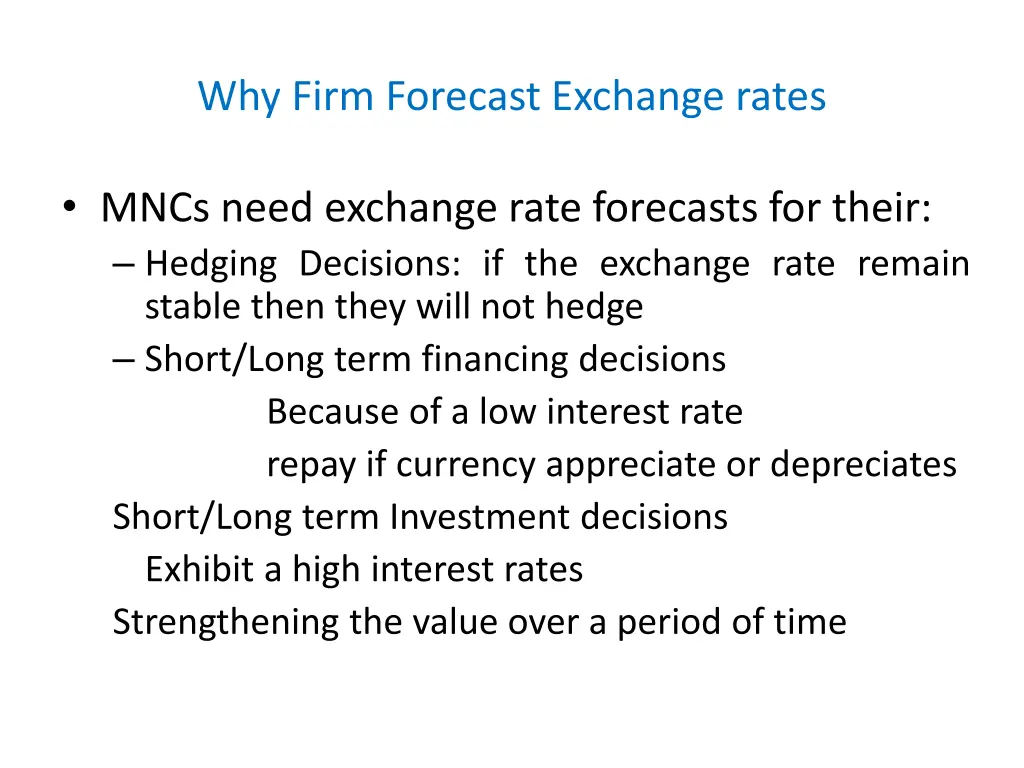 Why Firm Forecast Exchange rates

• MNCs need exchange rate forecasts for their:
– Hedging Decisions: if the exchange rate remain stable then they will not hedge
– Short/Long term financing decisions
Because of a low interest rate
repay if currency appreciate or depreciates
Short/Long term Investment decisions
Exhibit a high interest rates
Strengthening the value over a period of time